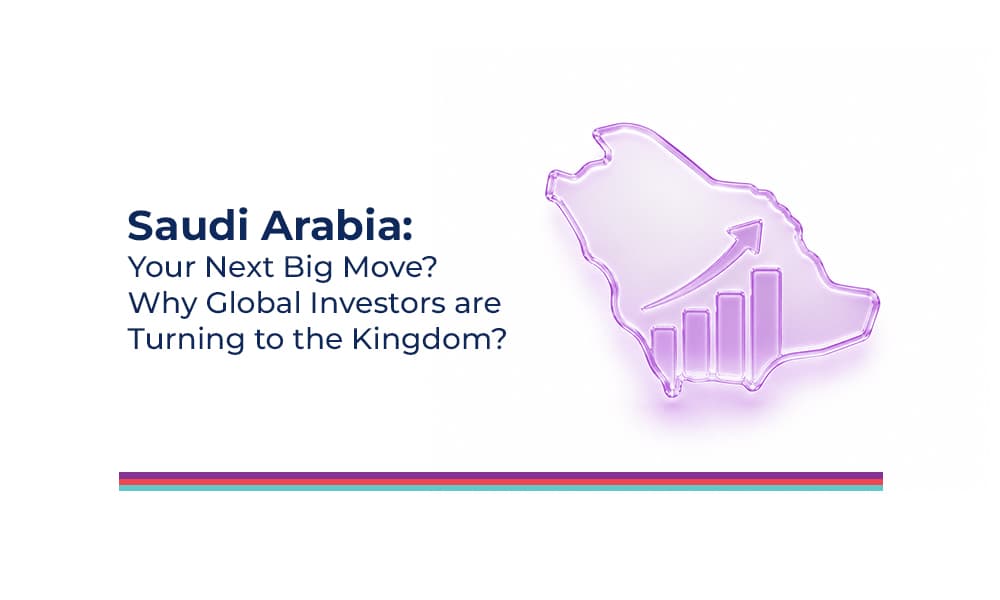 Saudi Arabia:
Your Next Big Move?
Why Global Investors are Turning to the Kingdom?